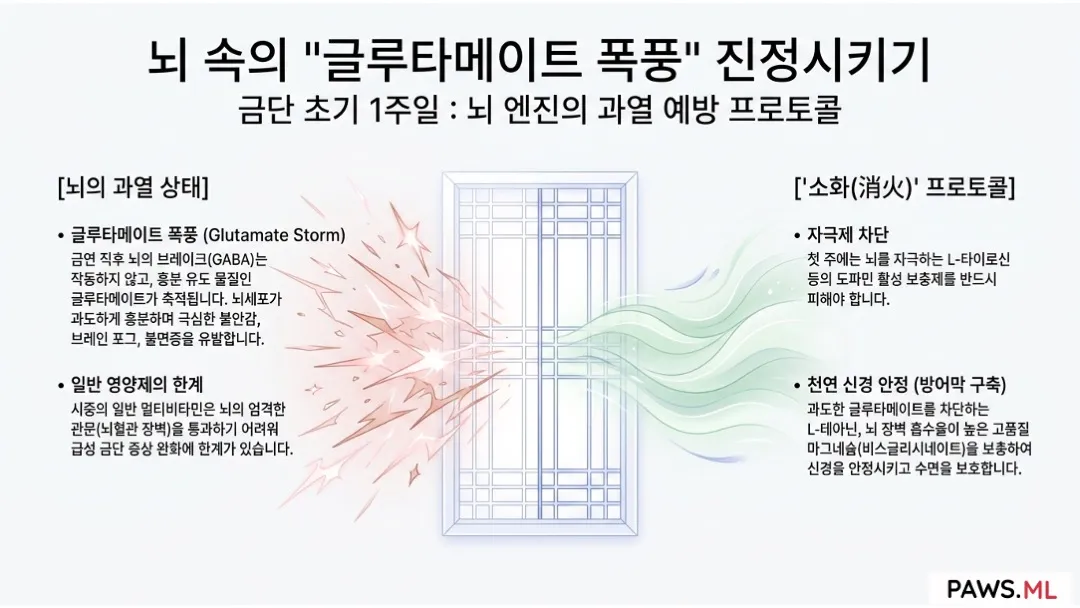 뇌 속의 "글루타메이트 폭풍" 진정시키기
금단 초기 1주일 : 뇌 엔진의 과열 예방 프로토콜

[뇌의 과열 상태]

• 글루타메이트 폭풍 (Glutamate Storm)
금연 직후 뇌의 브레이크(GABA)는 작동하지 않고, 흥분 유도 물질인 글루타메이트가 축적됩니다. 뇌세포가 과도하게 흥분하며 극심한 불안감, 브레인 포그, 불면증을 유발합니다.

• 일반 영양제의 한계
시중의 일반 멀티비타민은 뇌의 엄격한 관문(뇌혈관 장벽)을 통과하기 어려워 급성 금단 증상 완화에 한계가 있습니다.

['소화(消火)' 프로토콜]

• 자극제 차단
첫 주에는 뇌를 자극하는 L-타이로신 등의 도파민 활성 보충제를 반드시 피해야 합니다.

• 천연 신경 안정 (방어막 구축)
과도한 글루타메이트를 차단하는 L-테아닌, 뇌 장벽 흡수율이 높은 고품질 마그네슘(비스글리시네이트)을 보충하여 신경을 안정시키고 수면을 보호합니다.

PAWS.ML